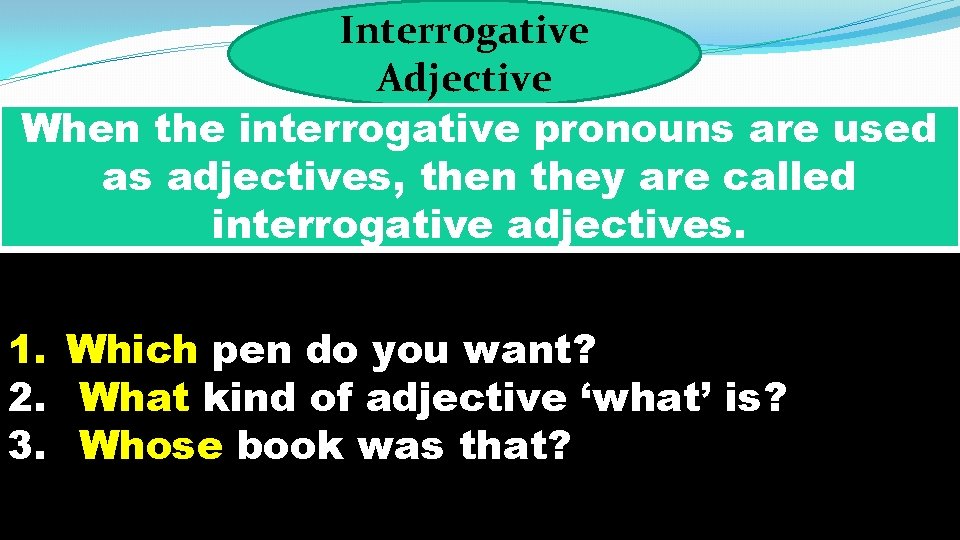 Interrogative Adjective

When the interrogative pronouns are used as adjectives, then they are called interrogative adjectives.

1. Which pen do you want?
2. What kind of adjective ‘what’ is?
3. Whose book was that?